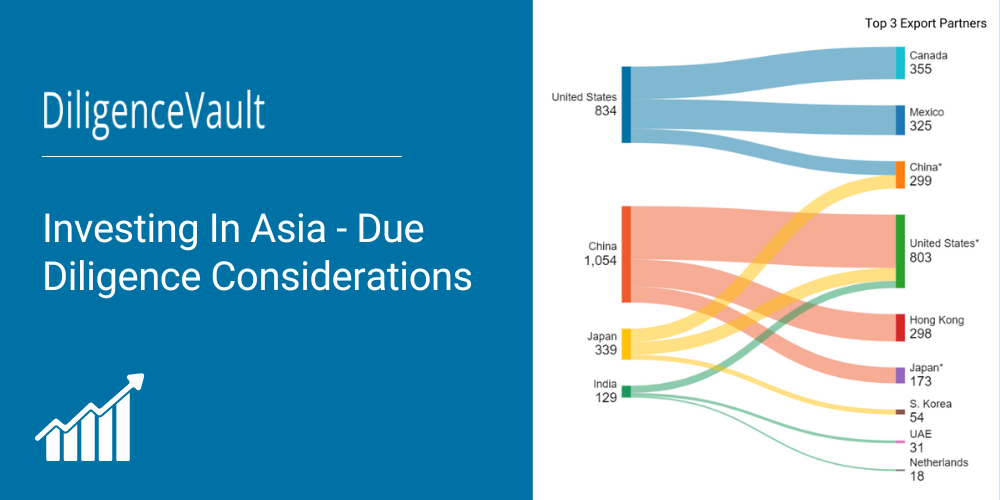 DiligenceVault

Investing In Asia - Due Diligence Considerations

Top 3 Export Partners

United States
834

China
1,054

Japan
339

India
129

Canada
355

Mexico
325

China*
299

United States*
803

Hong Kong
298

Japan*
173

S. Korea
54

UAE
31

Netherlands
18